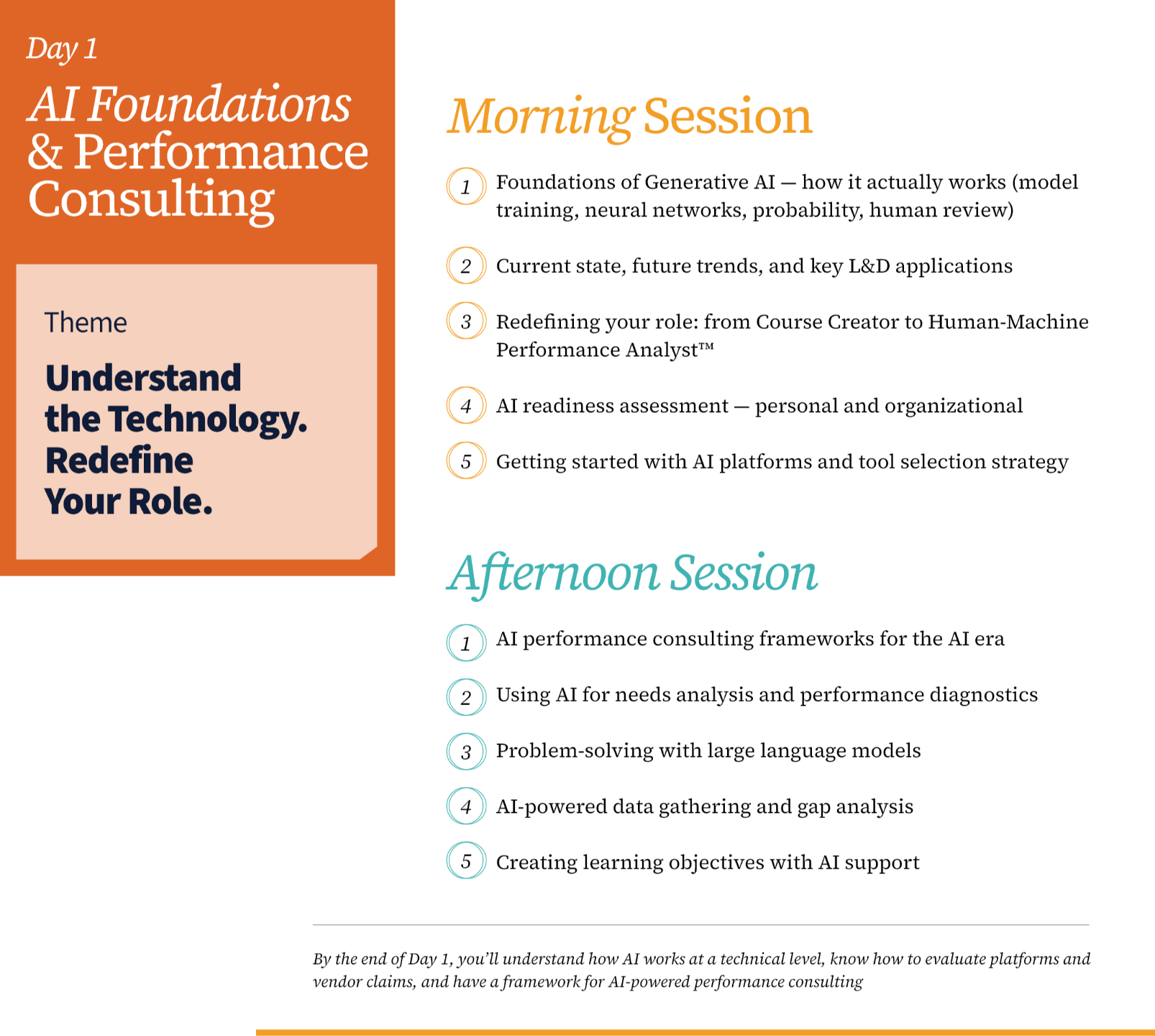 Day 1

AI Foundations & Performance Consulting

Theme

Understand the Technology. Redefine Your Role.

Morning Session

1 Foundations of Generative AI — how it actually works (model training, neural networks, probability, human review)

2 Current state, future trends, and key L&D applications

3 Redefining your role: from Course Creator to Human-Machine Performance Analyst™

4 AI readiness assessment — personal and organizational

5 Getting started with AI platforms and tool selection strategy

Afternoon Session

1 AI performance consulting frameworks for the AI era

2 Using AI for needs analysis and performance diagnostics

3 Problem-solving with large language models

4 AI-powered data gathering and gap analysis

5 Creating learning objectives with AI support

By the end of Day 1, you'll understand how AI works at a technical level, know how to evaluate platforms and vendor claims, and have a framework for AI-powered performance consulting